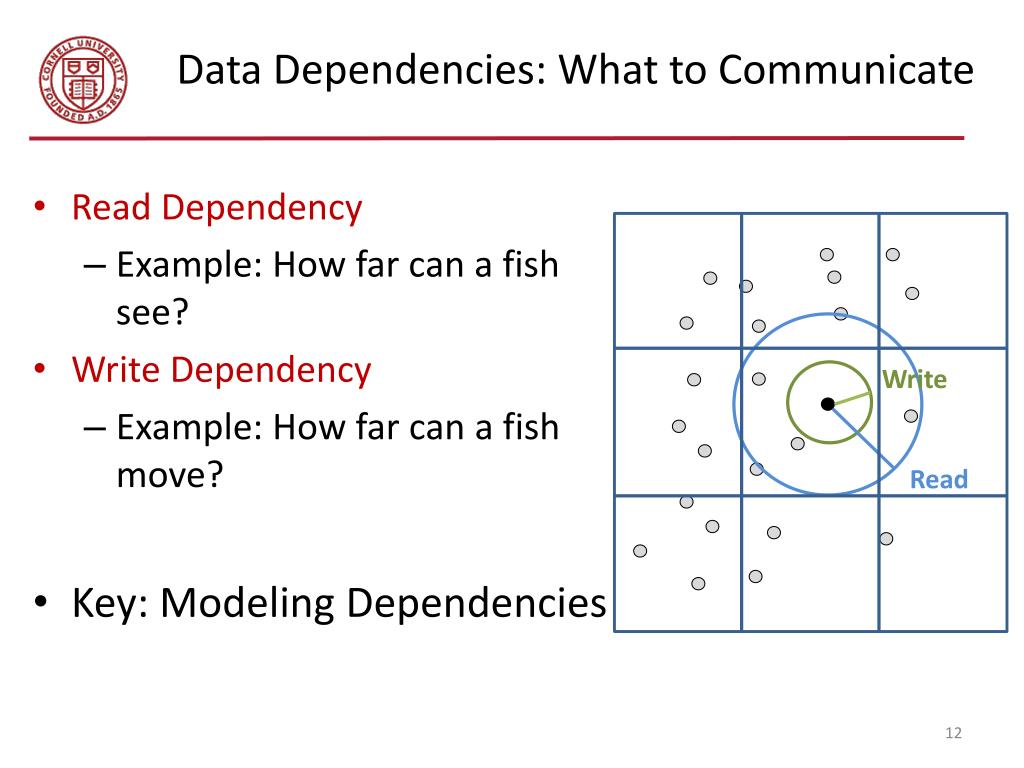 CORNELL UNIVERSITY FOUNDED A.D. 1865

Data Dependencies: What to Communicate

• Read Dependency
– Example: How far can a fish see?
• Write Dependency
– Example: How far can a fish move?

• Key: Modeling Dependencies

Write

Read

12